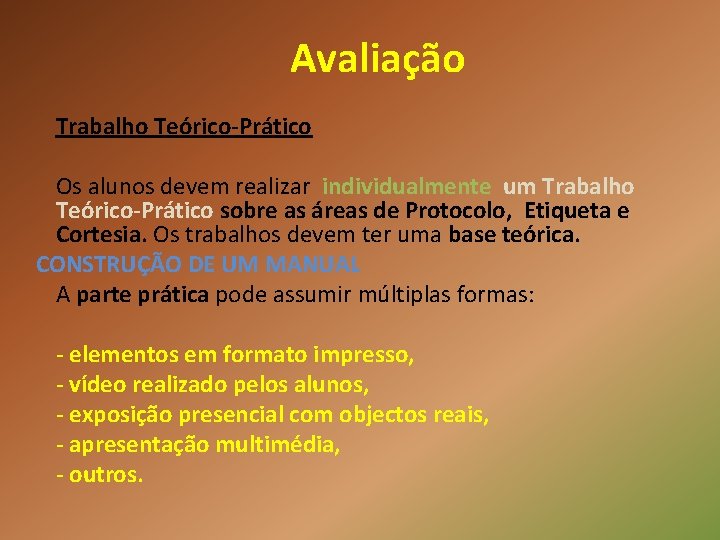 Avaliação

Trabalho Teórico-Prático

Os alunos devem realizar individualmente um Trabalho Teórico-Prático sobre as áreas de Protocolo, Etiqueta e Cortesia. Os trabalhos devem ter uma base teórica.

CONSTRUÇÃO DE UM MANUAL

A parte prática pode assumir múltiplas formas:

- elementos em formato impresso,
- vídeo realizado pelos alunos,
- exposição presencial com objectos reais,
- apresentação multimédia,
- outros.